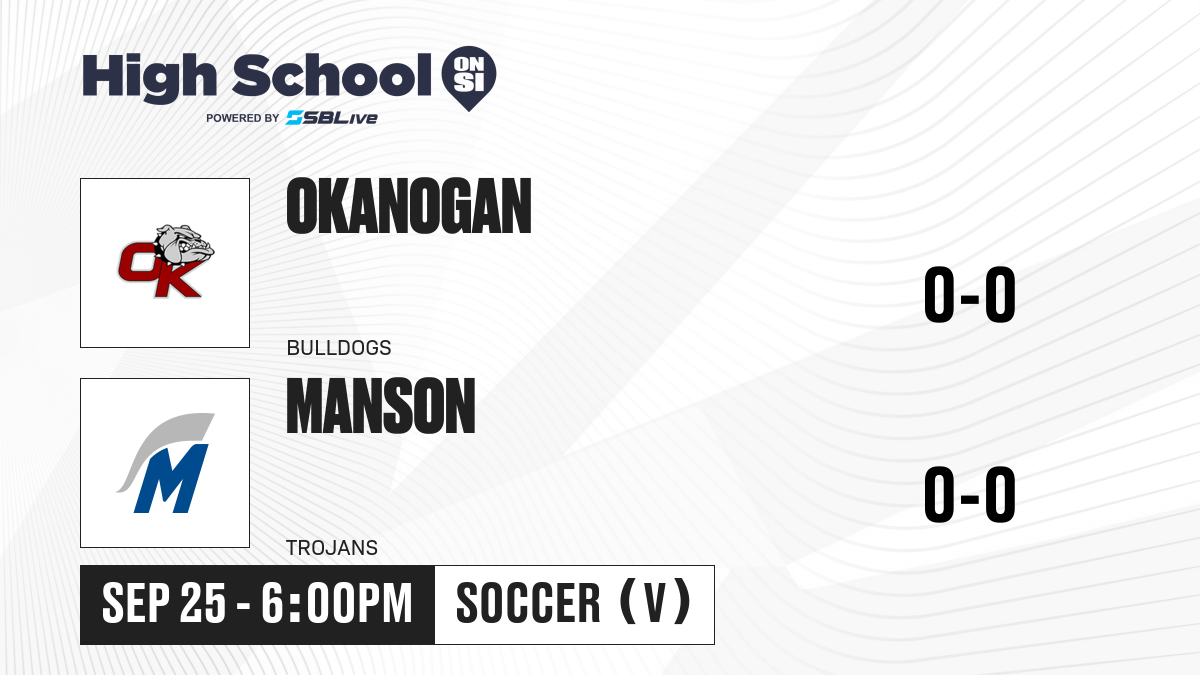 High School ON SI
POWERED BY SBLive

OK

OKANOGAN

BULLDOGS

0-0

M

MANSON

TROJANS

0-0

SEP 25 - 6:00PM

SOCCER (V)